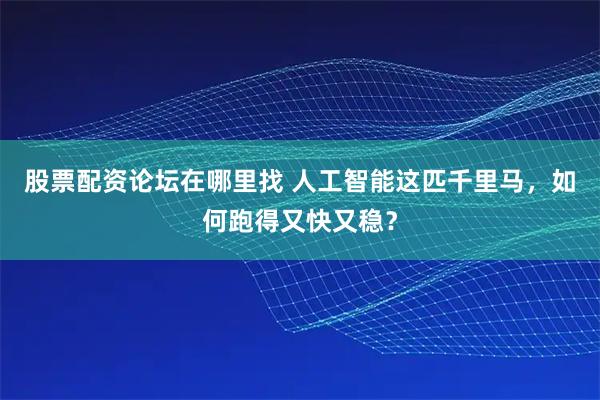 股票配资论坛在哪里找 人工智能这匹千里马，如何跑得又快又稳？